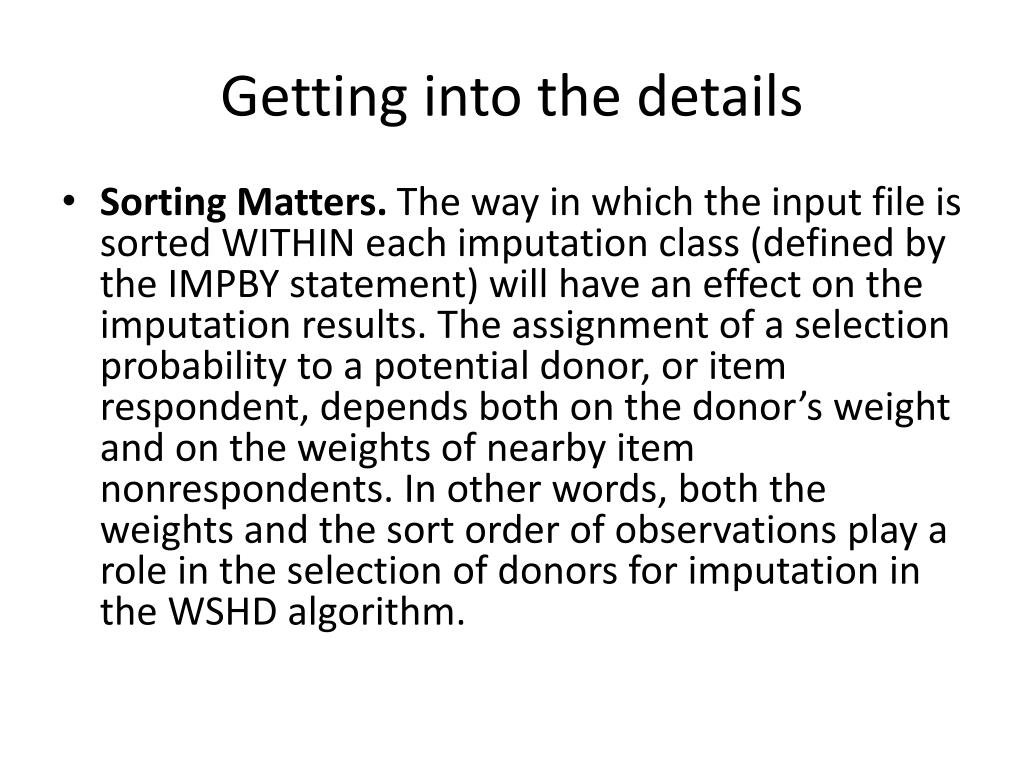 Getting into the details

• Sorting Matters. The way in which the input file is sorted WITHIN each imputation class (defined by the IMPBY statement) will have an effect on the imputation results. The assignment of a selection probability to a potential donor, or item respondent, depends both on the donor's weight and on the weights of nearby item nonrespondents. In other words, both the weights and the sort order of observations play a role in the selection of donors for imputation in the WSHD algorithm.